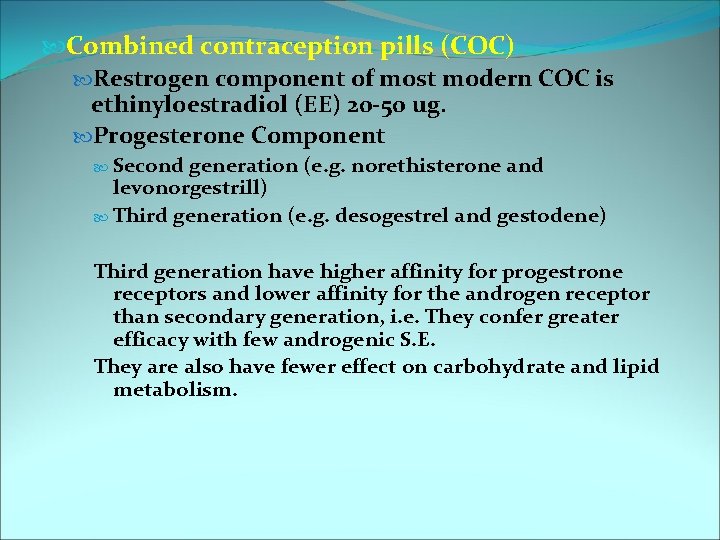 Combined contraception pills (COC)

Restrogen component of most modern COC is ethinyloestradiol (EE) 20-50 ug.

Progesterone Component

Second generation (e.g. norethisterone and levonorgestrill)

Third generation (e.g. desogestrel and gestodene)

Third generation have higher affinity for progestrone receptors and lower affinity for the androgen receptor than secondary generation, i.e. They confer greater efficacy with few androgenic S.E.

They are also have fewer effect on carbohydrate and lipid metabolism.